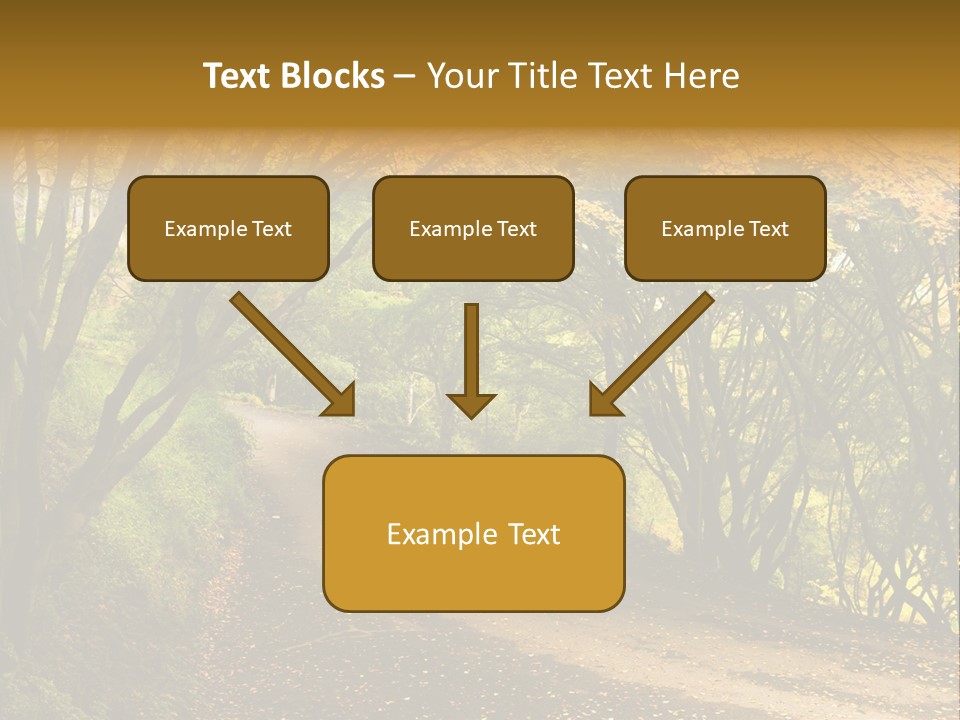 Text Blocks – Your Title Text Here

Example Text

Example Text

Example Text

Example Text